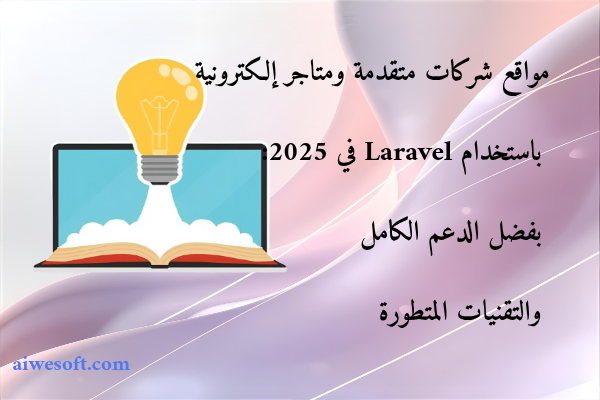 مواقع شركات متقدمة ومتاجر إلكترونية

باستخدام Laravel في 2025:

بفضل الدعم الكامل

والتقنيات المتطورة

aiwesoft.com